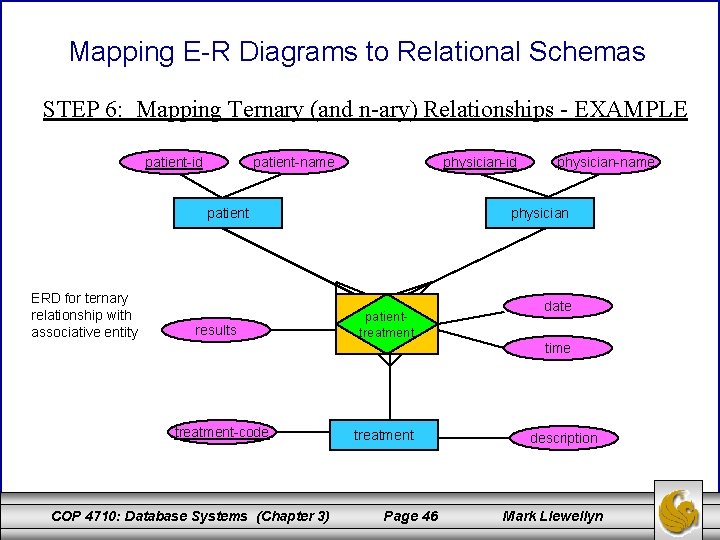 Mapping E-R Diagrams to Relational Schemas

STEP 6: Mapping Ternary (and n-ary) Relationships - EXAMPLE

patient-id

patient-name

physician-id

physician-name

patient

physician

ERD for ternary relationship with associative entity

results

patient-treatment

date

time

treatment-code

treatment

description

COP 4710: Database Systems (Chapter 3)

Page 46

Mark Llewellyn